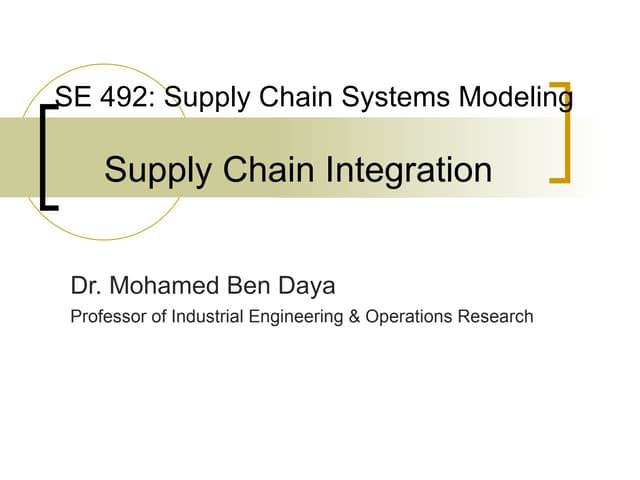 SE 492: Supply Chain Systems Modeling

Supply Chain Integration

Dr. Mohamed Ben Daya

Professor of Industrial Engineering & Operations Research